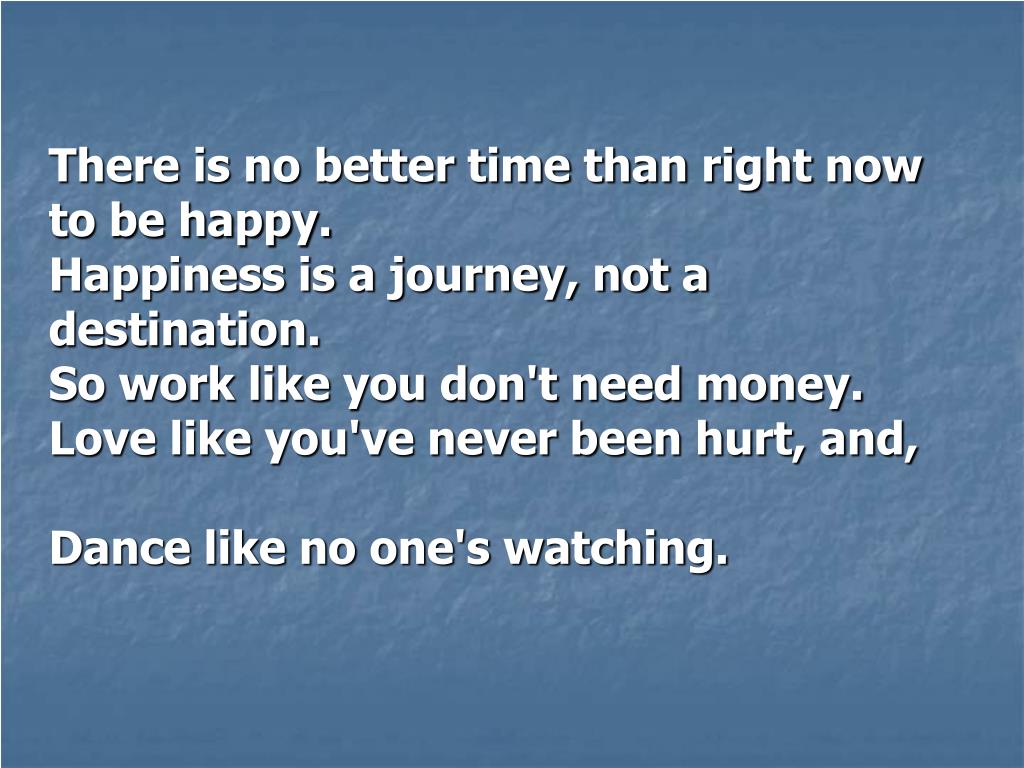 There is no better time than right now to be happy.
Happiness is a journey, not a destination.
So work like you don't need money.
Love like you've never been hurt, and,

Dance like no one's watching.